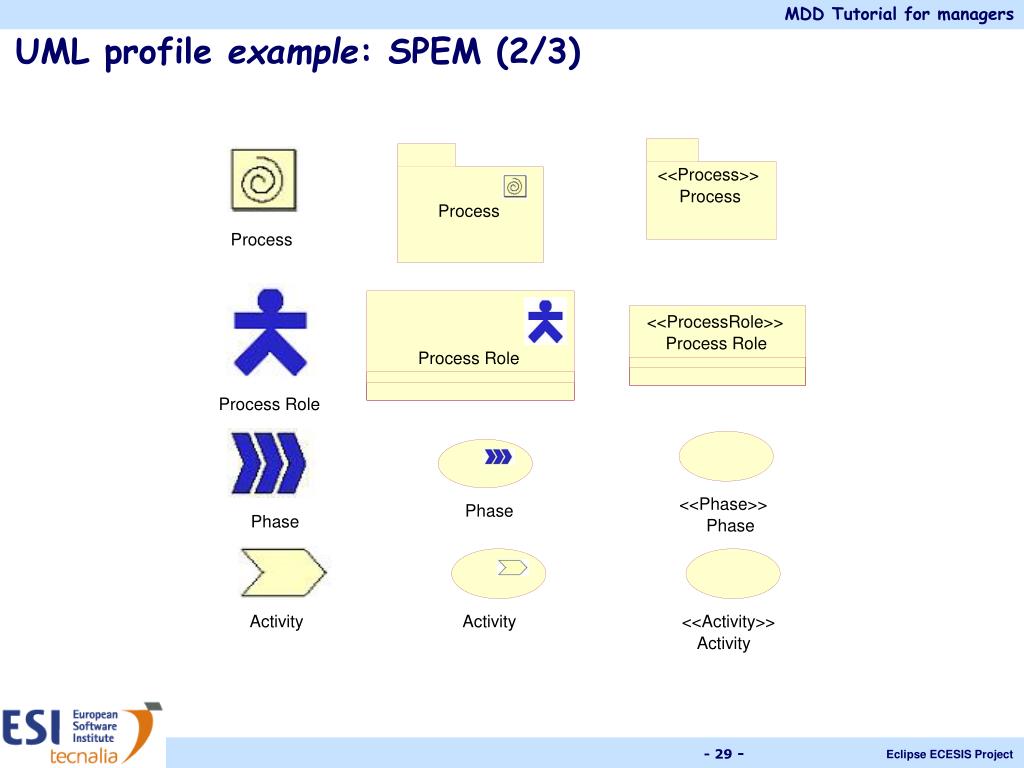 MDD Tutorial for managers

UML profile example: SPEM (2/3)

Process

Process

<<Process>>
Process

Process Role

Process Role

<<ProcessRole>>
Process Role

Phase

Phase

<<Phase>>
Phase

Activity

Activity

<<Activity>>
Activity

ESI European Software Institute
tecnalia

- 29 -

Eclipse ECESIS Project